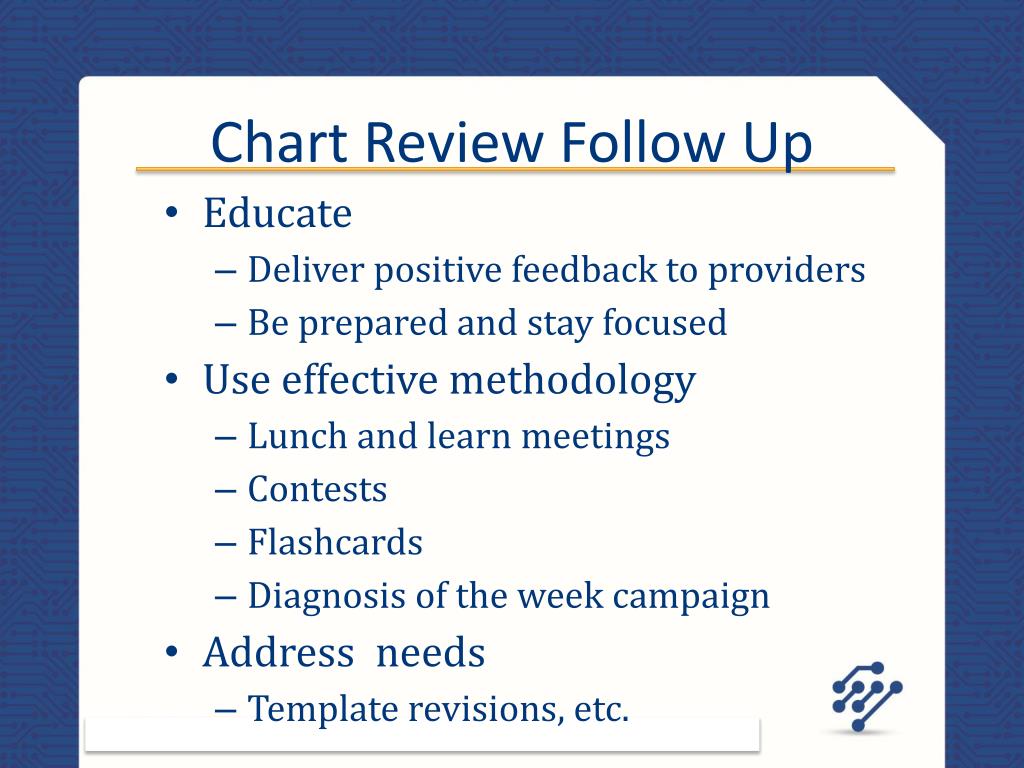 Chart Review Follow Up

• Educate
  – Deliver positive feedback to providers
  – Be prepared and stay focused
• Use effective methodology
  – Lunch and learn meetings
  – Contests
  – Flashcards
  – Diagnosis of the week campaign
• Address needs
  – Template revisions, etc.